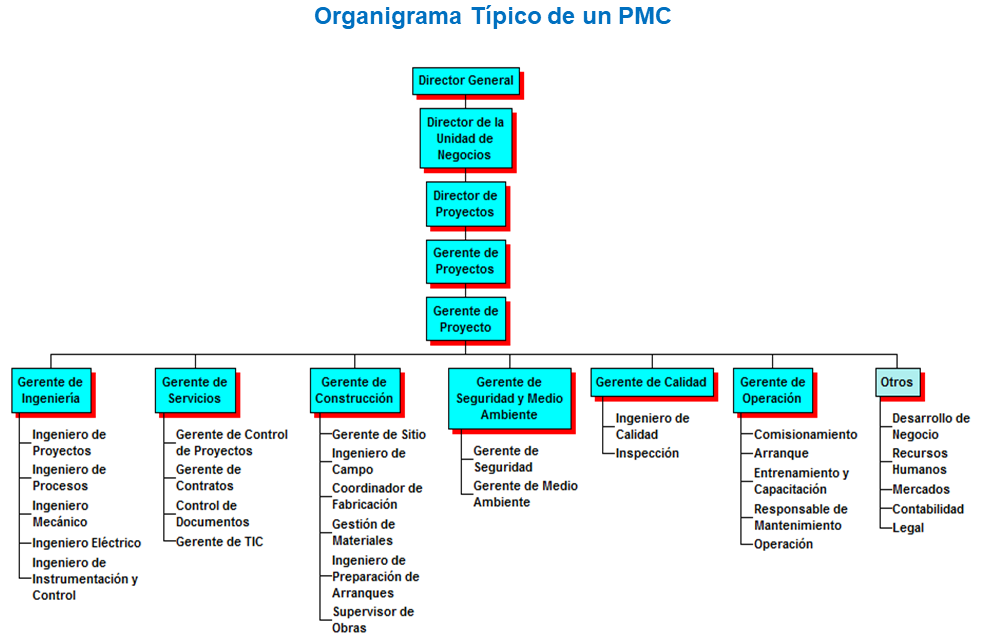 Organigrama Típico de un PMC

Director General

Director de la Unidad de Negocios

Director de Proyectos

Gerente de Proyectos

Gerente de Proyecto

Gerente de Ingeniería
Ingeniero de Proyectos
Ingeniero de Procesos
Ingeniero Mecánico
Ingeniero Eléctrico
Ingeniero de Instrumentación y Control

Gerente de Servicios
Gerente de Control de Proyectos
Gerente de Contratos
Control de Documentos
Gerente de TIC

Gerente de Construcción
Gerente de Sitio
Ingeniero de Campo
Coordinador de Fabricación
Gestión de Materiales
Ingeniero de Preparación de Arranques
Supervisor de Obras

Gerente de Seguridad y Medio Ambiente
Gerente de Seguridad
Gerente de Medio Ambiente

Gerente de Calidad
Ingeniero de Calidad
Inspección

Gerente de Operación
Comisionamiento
Arranque
Entrenamiento y Capacitación
Responsable de Mantenimiento
Operación

Otros
Desarrollo de Negocio
Recursos Humanos
Mercados
Contabilidad
Legal